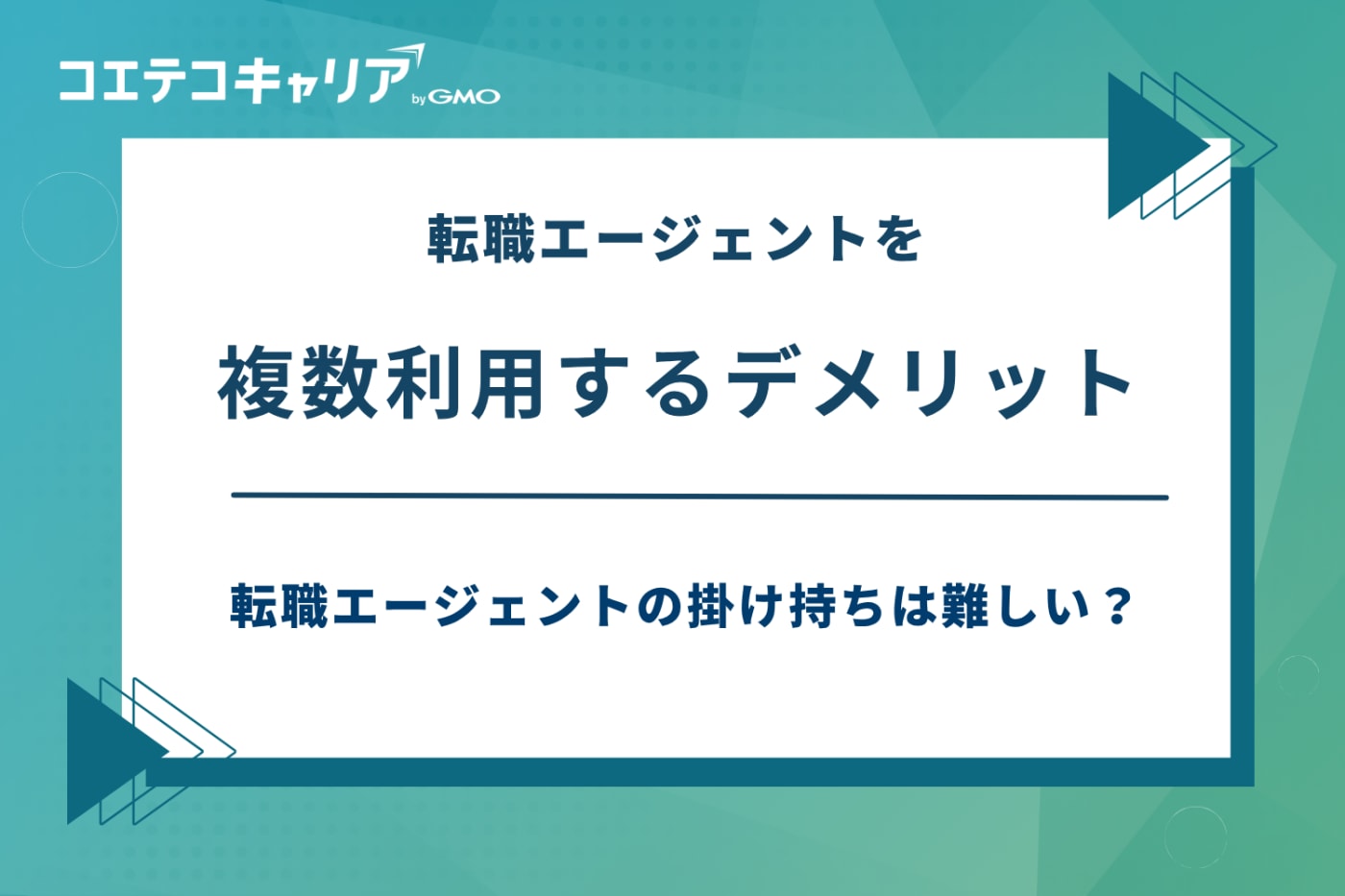 コエテコキャリア by GMO

転職エージェントを

複数利用するデメリット

転職エージェントの掛け持ちは難しい？